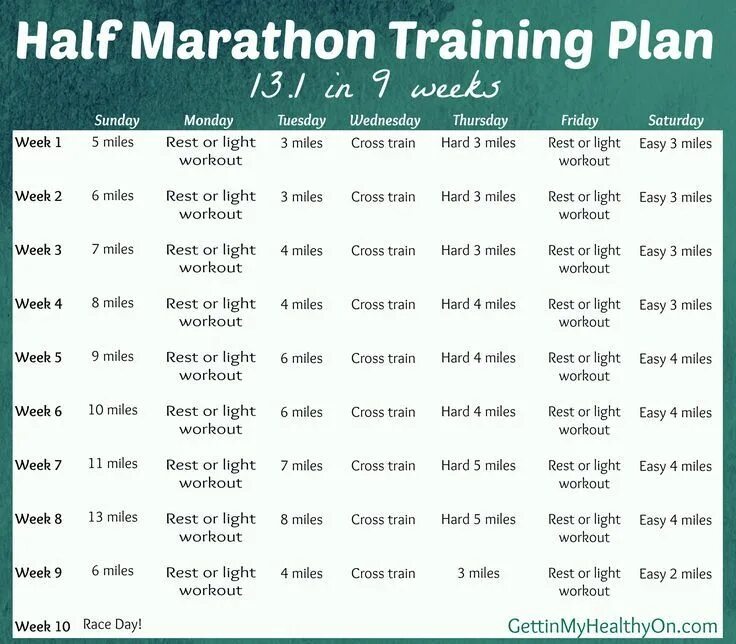 Half Marathon Training Plan

13.1 in 9 weeks

| | Sunday | Monday | Tuesday | Wednesday | Thursday | Friday | Saturday |
|---|---|---|---|---|---|---|---|
| Week 1 | 5 miles | Rest or light workout | 3 miles | Cross train | Hard 3 miles | Rest or light workout | Easy 3 miles |
| Week 2 | 6 miles | Rest or light workout | 3 miles | Cross train | Hard 3 miles | Rest or light workout | Easy 3 miles |
| Week 3 | 7 miles | Rest or light workout | 4 miles | Cross train | Hard 3 miles | Rest or light workout | Easy 3 miles |
| Week 4 | 8 miles | Rest or light workout | 4 miles | Cross train | Hard 4 miles | Rest or light workout | Easy 3 miles |
| Week 5 | 9 miles | Rest or light workout | 6 miles | Cross train | Hard 4 miles | Rest or light workout | Easy 4 miles |
| Week 6 | 10 miles | Rest or light workout | 6 miles | Cross train | Hard 4 miles | Rest or light workout | Easy 4 miles |
| Week 7 | 11 miles | Rest or light workout | 7 miles | Cross train | Hard 5 miles | Rest or light workout | Easy 4 miles |
| Week 8 | 13 miles | Rest or light workout | 8 miles | Cross train | Hard 5 miles | Rest or light workout | Easy 4 miles |
| Week 9 | 6 miles | Rest or light workout | 4 miles | Cross train | 3 miles | Rest or light workout | Easy 2 miles |
| Week 10 | Race Day! | | | | | | |

GettinMyHealthyOn.com